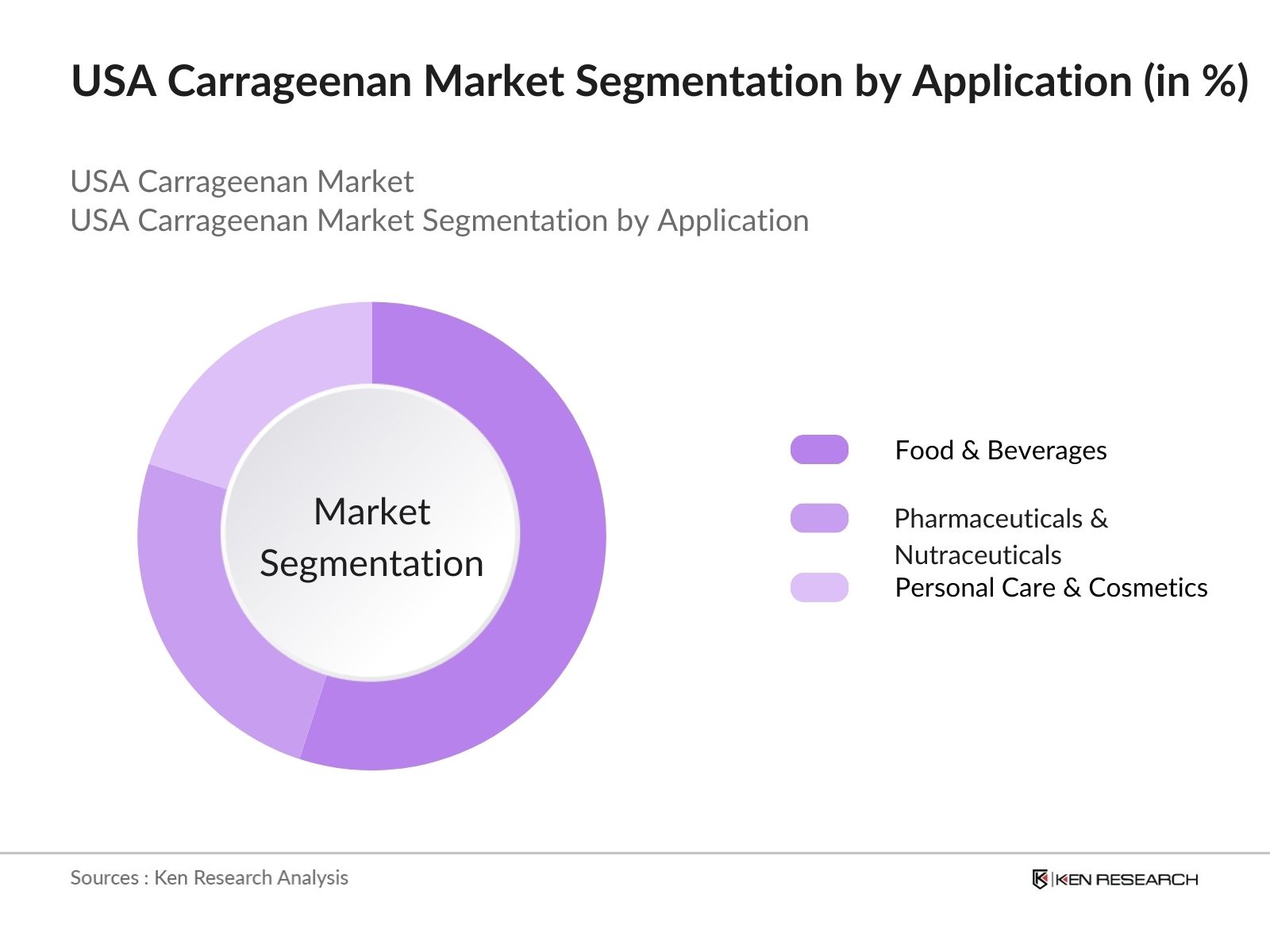 USA Carrageenan Market Segmentation by Application (in %)

USA Carrageenan Market
USA Carrageenan Market Segmentation by Application

Market Segmentation

Food & Beverages

Pharmaceuticals & Nutraceuticals

Personal Care & Cosmetics

Sources : Ken Research Analysis

KEN RESEARCH